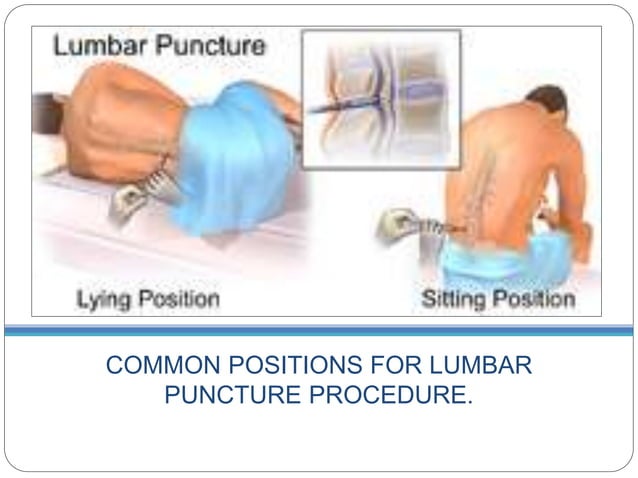 Lumbar Puncture

Lying Position

Sitting Position

COMMON POSITIONS FOR LUMBAR PUNCTURE PROCEDURE.